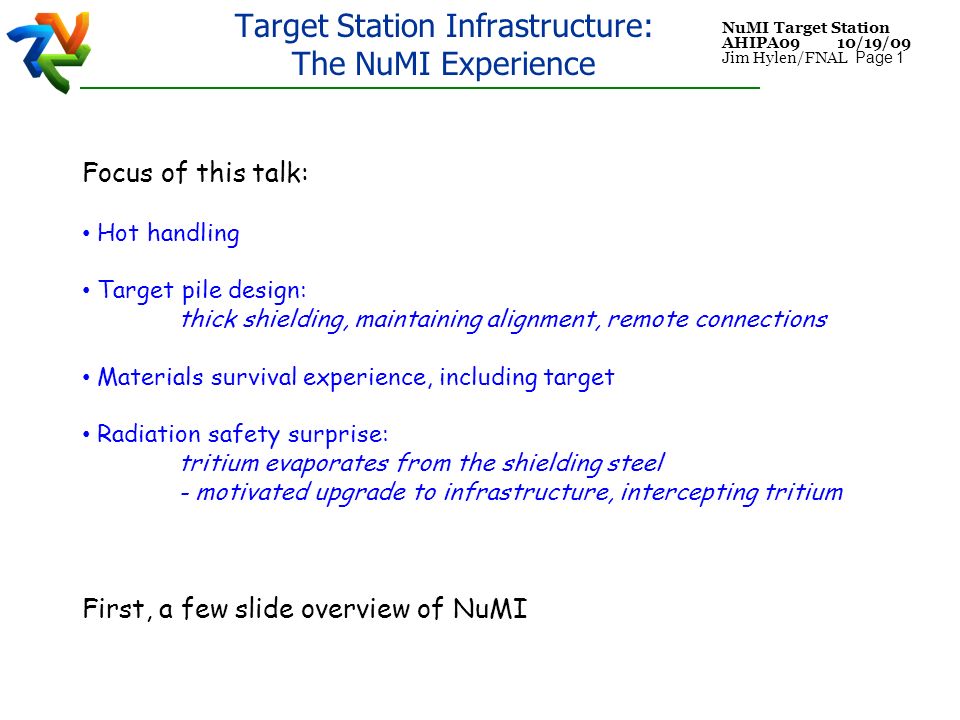 Target Station Infrastructure:
The NuMI Experience

NuMI Target Station
AHIPA09 10/19/09
Jim Hylen/FNAL Page 1

Focus of this talk:

• Hot handling

• Target pile design:
thick shielding, maintaining alignment, remote connections

• Materials survival experience, including target

• Radiation safety surprise:
tritium evaporates from the shielding steel
- motivated upgrade to infrastructure, intercepting tritium

First, a few slide overview of NuMI